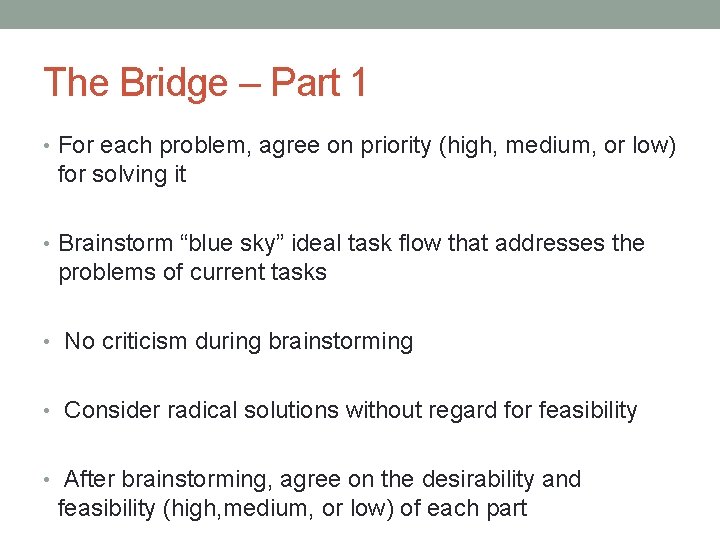 The Bridge – Part 1

• For each problem, agree on priority (high, medium, or low) for solving it

• Brainstorm “blue sky” ideal task flow that addresses the problems of current tasks

• No criticism during brainstorming

• Consider radical solutions without regard for feasibility

• After brainstorming, agree on the desirability and feasibility (high,medium, or low) of each part